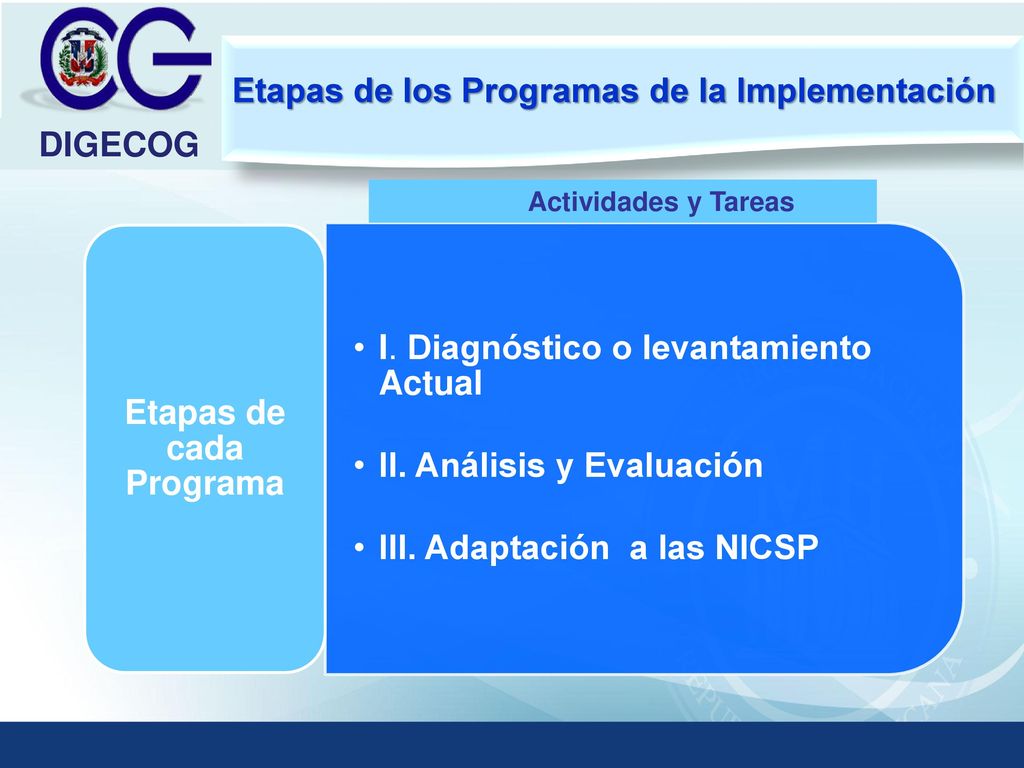 CG

DIGECOG

Etapas de los Programas de la Implementación

Actividades y Tareas

Etapas de cada Programa

• I. Diagnóstico o levantamiento Actual

• II. Análisis y Evaluación

• III. Adaptación a las NICSP